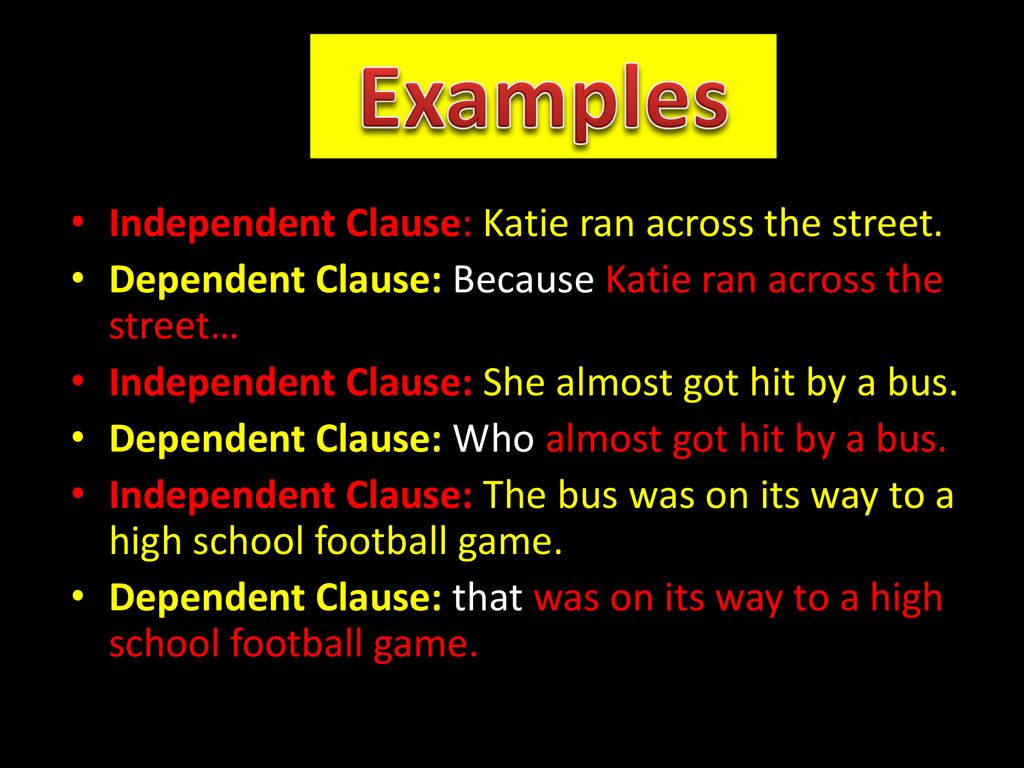 Examples

• Independent Clause: Katie ran across the street.
• Dependent Clause: Because Katie ran across the street…
• Independent Clause: She almost got hit by a bus.
• Dependent Clause: Who almost got hit by a bus.
• Independent Clause: The bus was on its way to a high school football game.
• Dependent Clause: that was on its way to a high school football game.